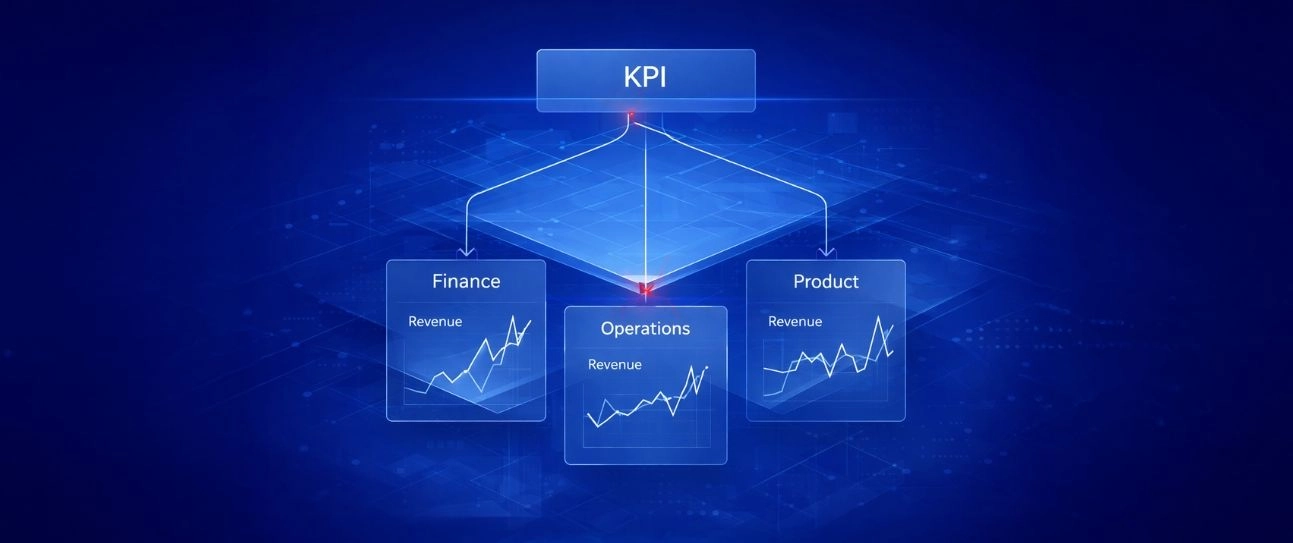 KPI

Finance

Revenue

Operations

Revenue

Product

Revenue